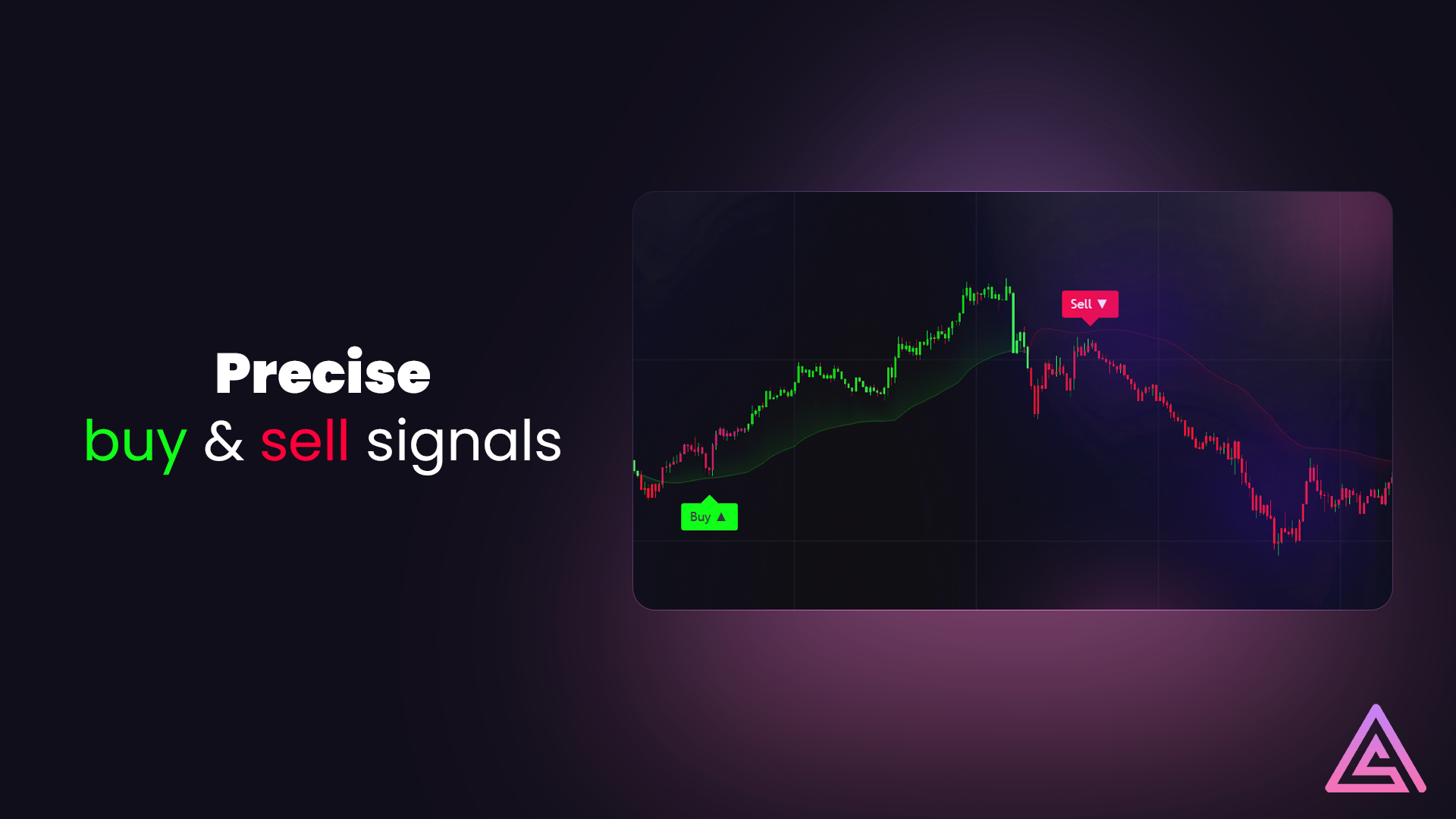 Precise
buy & sell signals

Sell ▼

Buy ▲